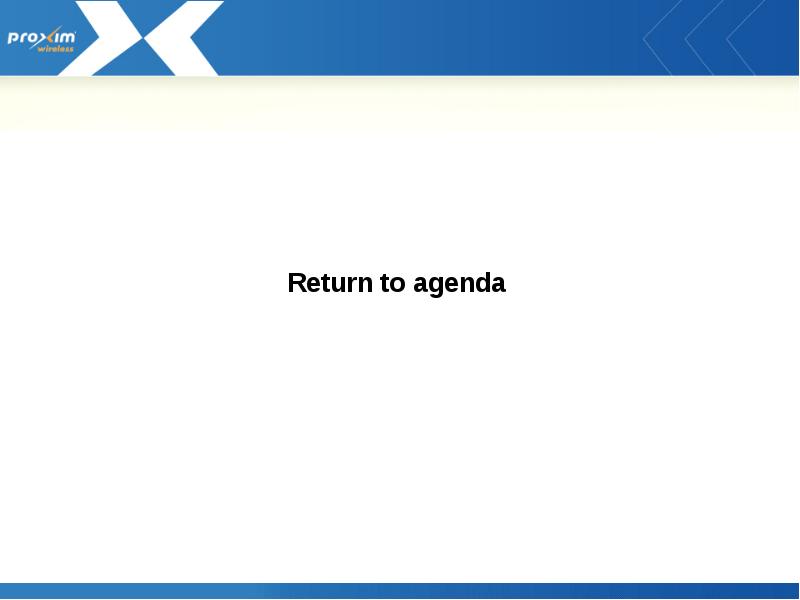 proxim
wireless

Return to agenda